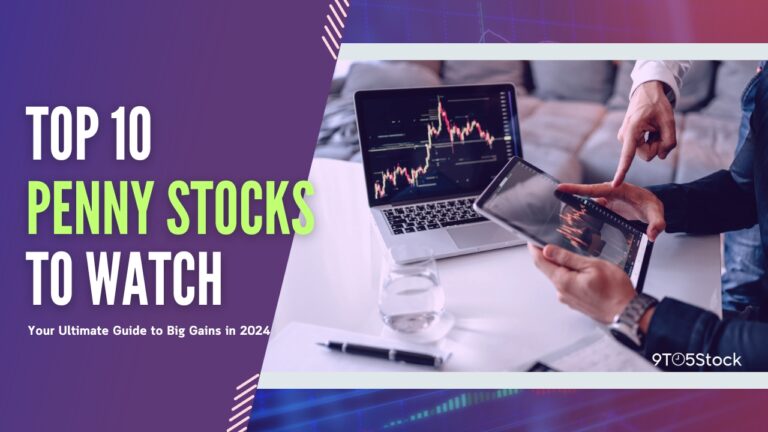 TOP 10
PENNY STOCKS
TO WATCH

Your Ultimate Guide to Big Gains in 2024

9TO5Stock